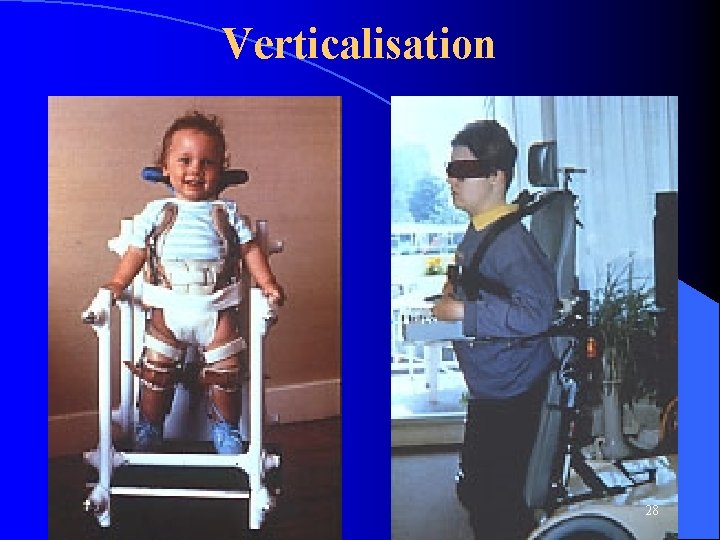 Verticalisation

28